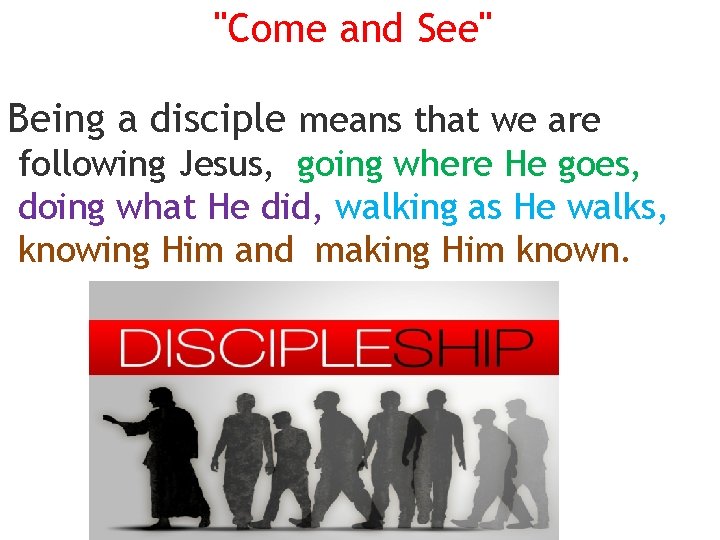 "Come and See"

Being a disciple means that we are following Jesus, going where He goes, doing what He did, walking as He walks, knowing Him and making Him known.

DISCIPLESHIP